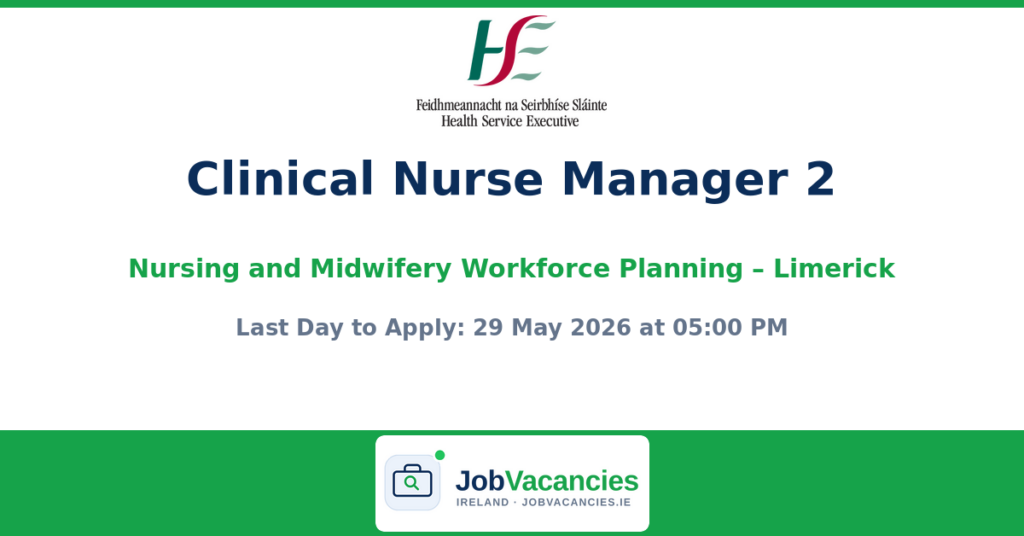 HSE
Feidhmeannacht na Seirbhíse Sláinte
Health Service Executive

Clinical Nurse Manager 2

Nursing and Midwifery Workforce Planning – Limerick

Last Day to Apply: 29 May 2026 at 05:00 PM

JobVacancies
IRELAND · JOBVACANCIES.IE